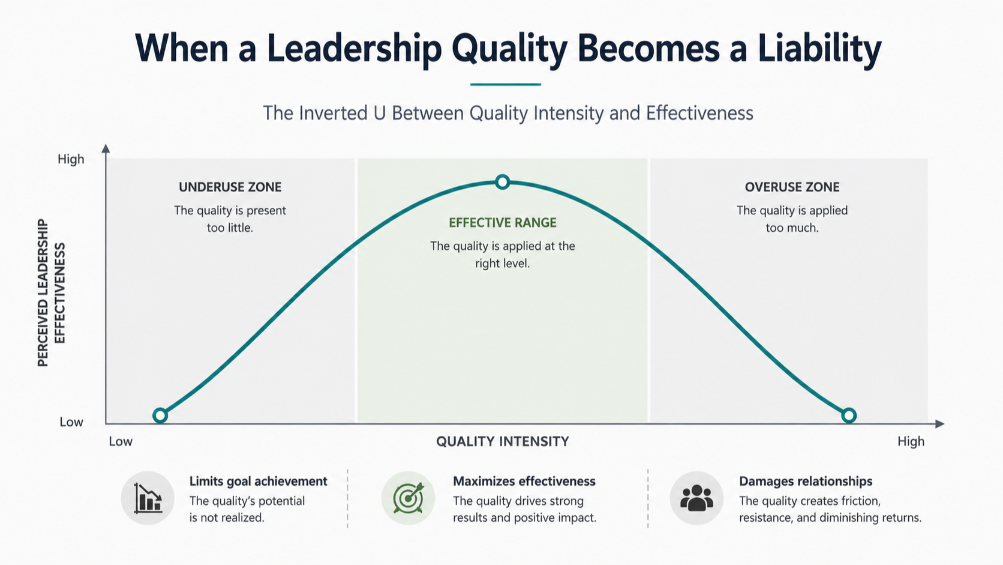 When a Leadership Quality Becomes a Liability

The Inverted U Between Quality Intensity and Effectiveness

High

PERCEIVED LEADERSHIP EFFECTIVENESS

Low

UNDERUSE ZONE
The quality is present too little.

EFFECTIVE RANGE
The quality is applied at the right level.

OVERUSE ZONE
The quality is applied too much.

Low

QUALITY INTENSITY

High

Limits goal achievement
The quality's potential is not realized.

Maximizes effectiveness
The quality drives strong results and positive impact.

Damages relationships
The quality creates friction, resistance, and diminishing returns.